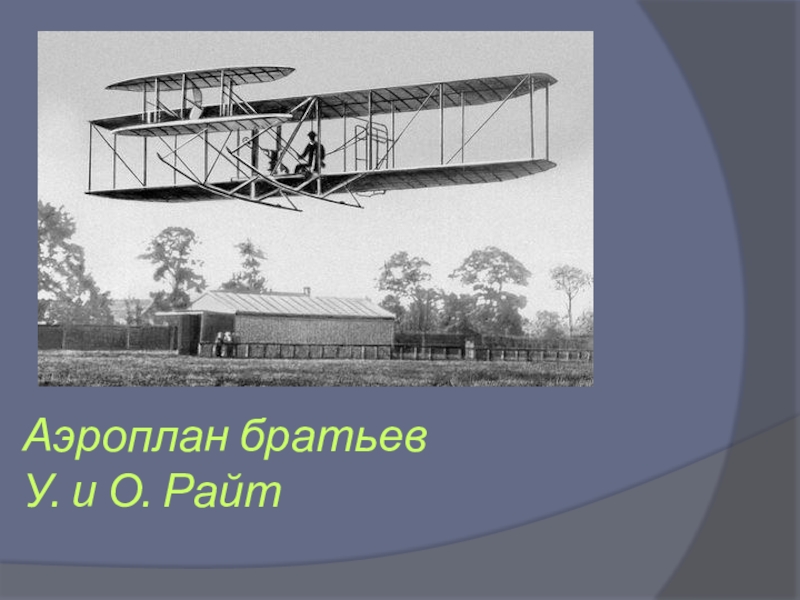 Аэроплан братьев
У. и О. Райт